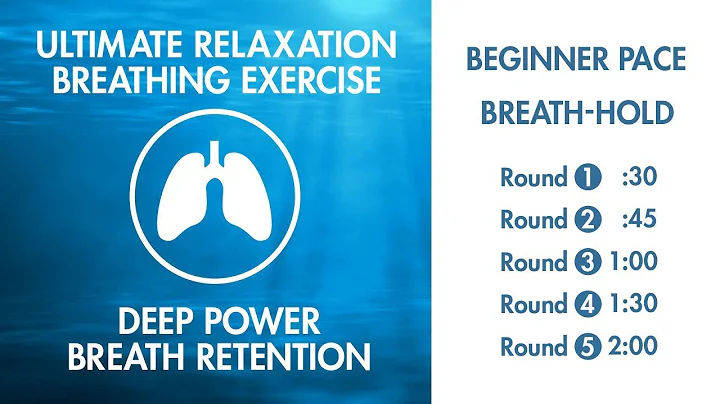 ULTIMATE RELAXATION BREATHING EXERCISE

DEEP POWER BREATH RETENTION

BEGINNER PACE

BREATH-HOLD

Round 1 :30
Round 2 :45
Round 3 1:00
Round 4 1:30
Round 5 2:00